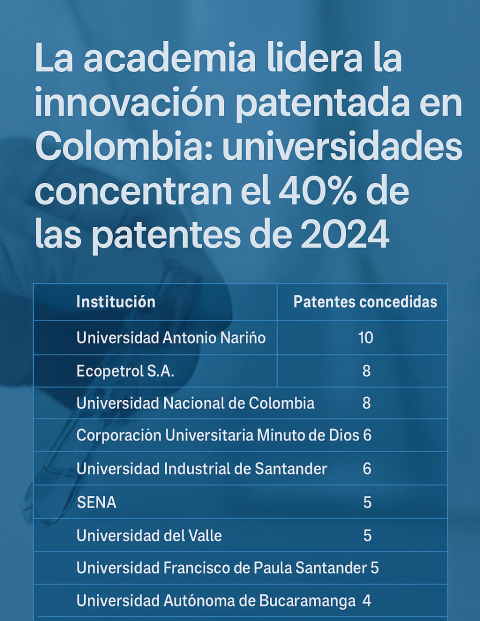 La academia lidera la innovación patentada en Colombia: universidades concentran el 40% de las patentes de 2024

| Institución | Patentes concedidas |
|---|---|
| Universidad Antonio Nariño | 10 |
| Ecopetrol S.A. | 8 |
| Universidad Nacional de Colombia | 8 |
| Corporación Universitaria Minuto de Dios | 6 |
| Universidad Industrial de Santander | 6 |
| SENA | 5 |
| Universidad del Valle | 5 |
| Universidad Francisco de Paula Santander | 5 |
| Universidad Autónoma de Bucaramanga | 4 |